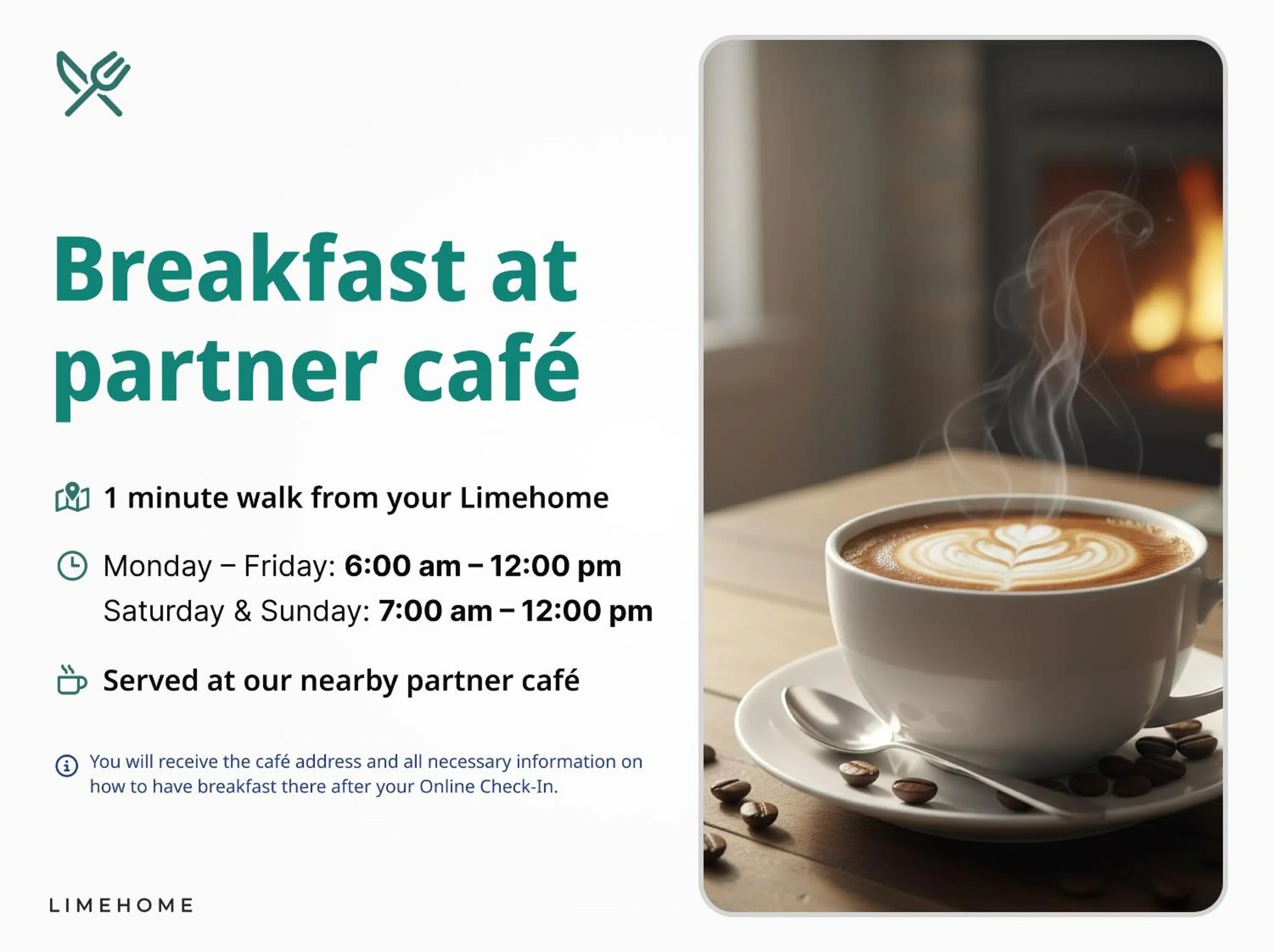 Breakfast at partner café

1 minute walk from your Limehome

Monday – Friday: 6:00 am – 12:00 pm
Saturday & Sunday: 7:00 am – 12:00 pm

Served at our nearby partner café

You will receive the café address and all necessary information on how to have breakfast there after your Online Check-In.

LIMEHOME